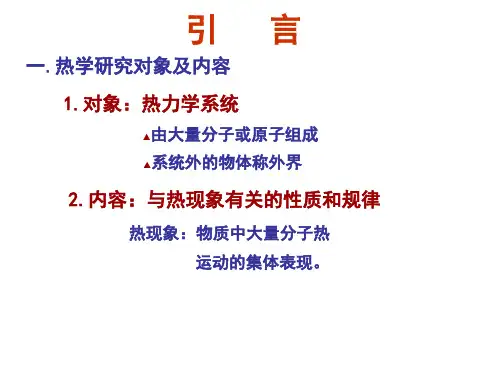 引　言

一. 热学研究对象及内容

1. 对象：热力学系统

▲由大量分子或原子组成

▲系统外的物体称外界

2. 内容：与热现象有关的性质和规律

热现象：物质中大量分子热运动的集体表现。